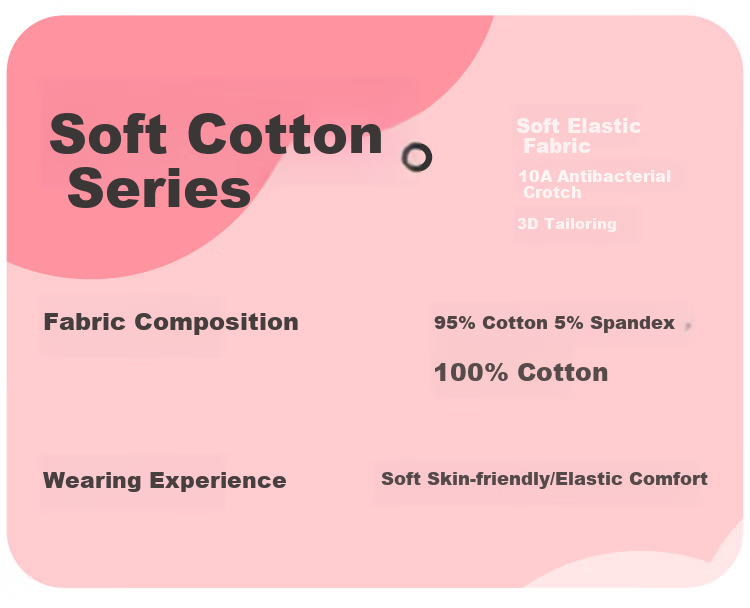 Soft Cotton Series

Soft Elastic Fabric

10A Antibacterial Crotch

3D Tailoring

Fabric Composition

95% Cotton 5% Spandex

100% Cotton

Wearing Experience

Soft Skin-friendly/Elastic Comfort